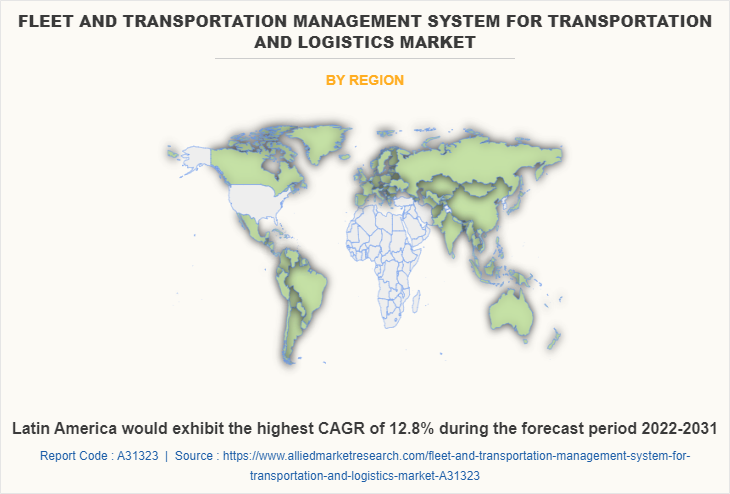 FLEET AND TRANSPORTATION MANAGEMENT SYSTEM FOR TRANSPORTATION AND LOGISTICS MARKET

BY REGION

Latin America would exhibit the highest CAGR of 12.8% during the forecast period 2022-2031

Report Code : A31323 | Source : https://www.alliedmarketresearch.com/fleet-and-transportation-management-system-for-transportation-and-logistics-market-A31323